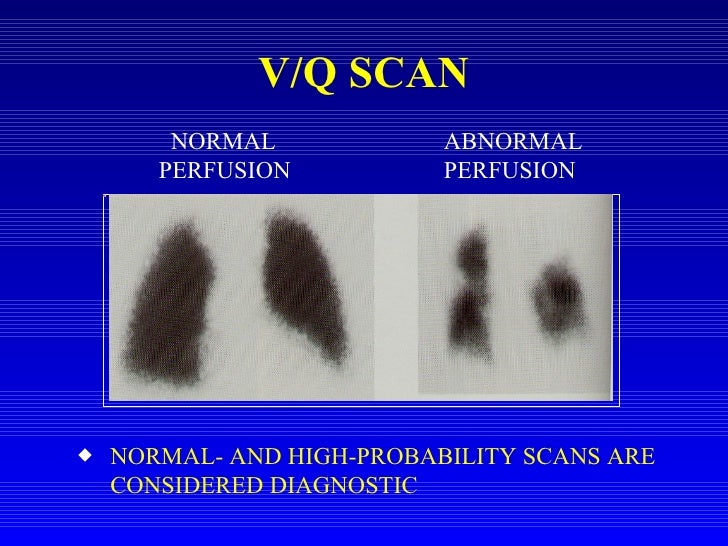 V/Q SCAN

NORMAL PERFUSION

ABNORMAL PERFUSION

◆ NORMAL- AND HIGH-PROBABILITY SCANS ARE CONSIDERED DIAGNOSTIC